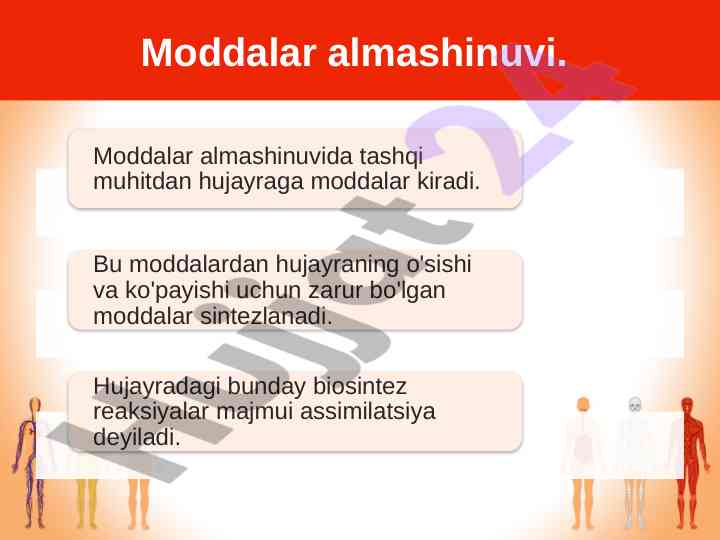 Moddalar almashinuvi.

Moddalar almashinuvida tashqi muhitdan hujayraga moddalar kiradi.

Bu moddalardan hujayraning o'sishi va ko'payishi uchun zarur bo'lgan moddalar sintezlanadi.

Hujayradagi bunday biosintez reaksiyalar majmui assimilatsiya deyiladi.

Hujjat 24